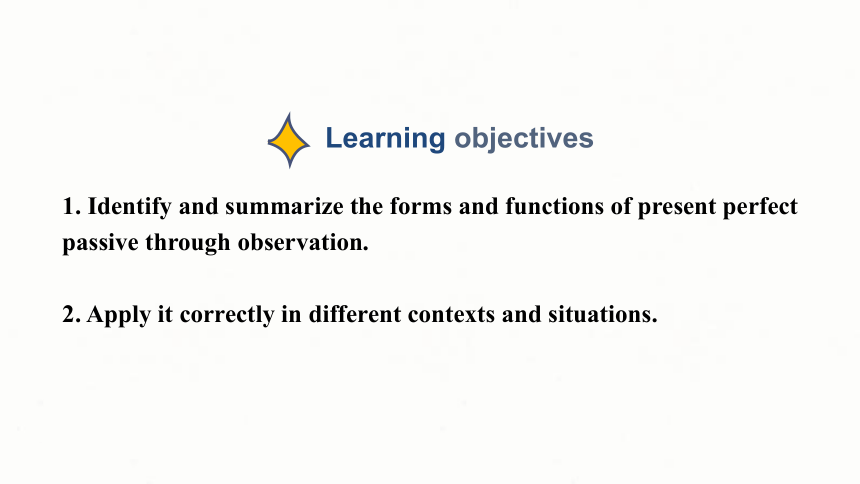 Learning objectives

1. Identify and summarize the forms and functions of present perfect passive through observation.

2. Apply it correctly in different contexts and situations.